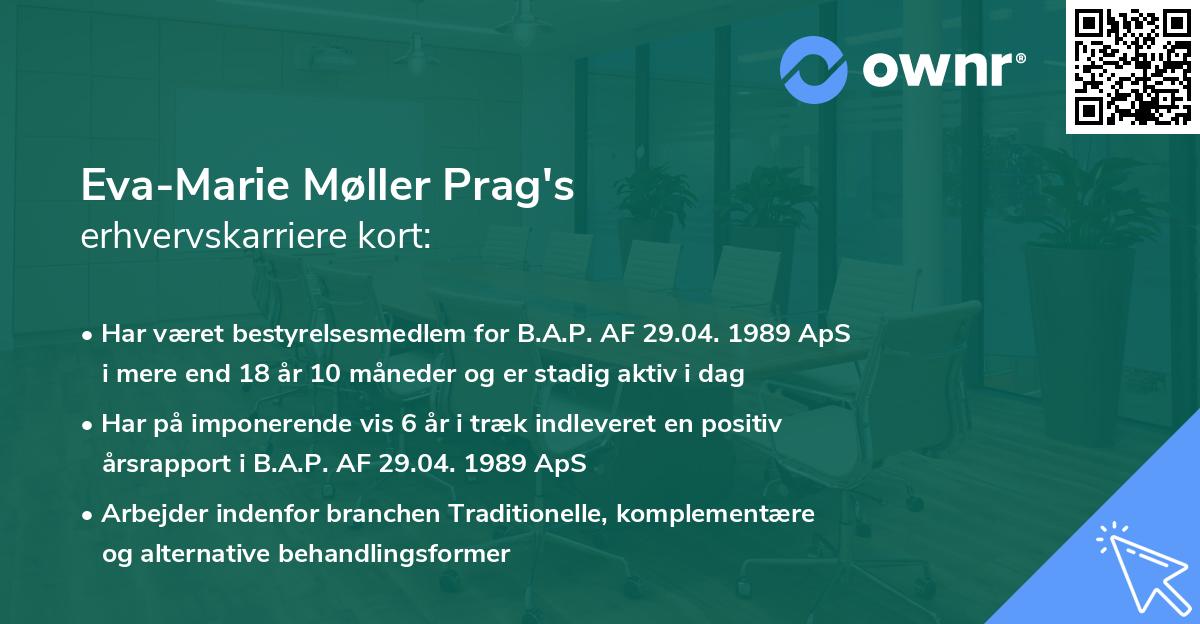 ownr®

Eva-Marie Møller Prag's
erhvervskarriere kort:

• Har været bestyrelsesmedlem for B.A.P. AF 29.04. 1989 ApS i mere end 18 år 10 måneder og er stadig aktiv i dag

• Har på imponerende vis 6 år i træk indleveret en positiv årsrapport i B.A.P. AF 29.04. 1989 ApS

• Arbejder indenfor branchen Traditionelle, komplementære og alternative behandlingsformer